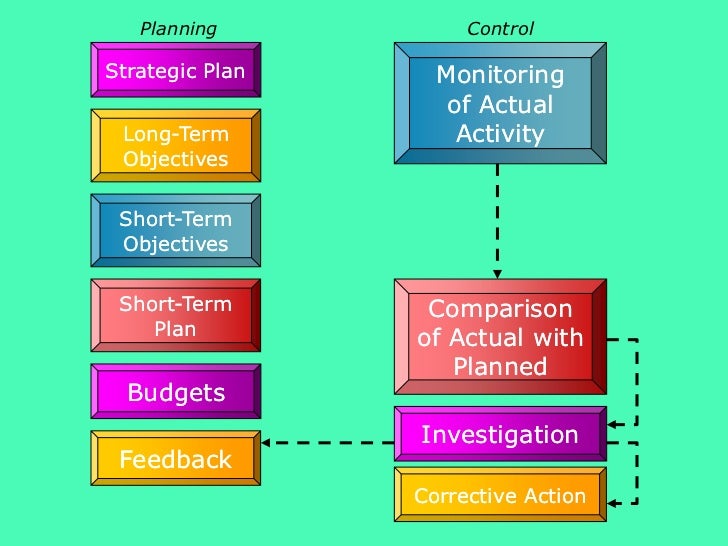 Planning

Strategic Plan

Long-Term Objectives

Short-Term Objectives

Short-Term Plan

Budgets

Feedback

Control

Monitoring of Actual Activity

Comparison of Actual with Planned

Investigation

Corrective Action